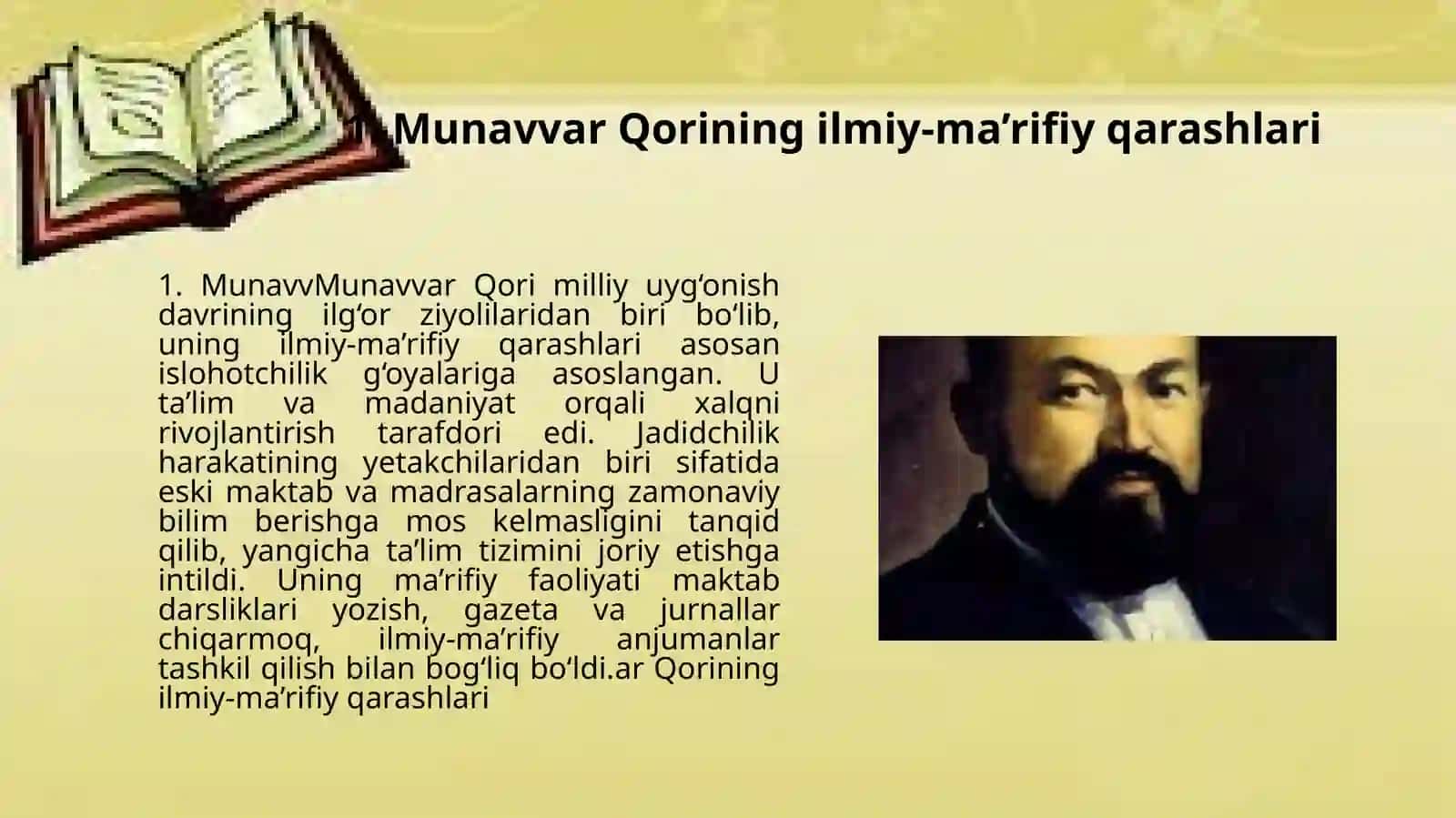 1. Munavvar Qorining ilmiy-ma’rifiy qarashlari

1. MunavvMunavvar Qori milliy uyg‘onish davrining ilg‘or ziyolilaridan biri bo‘lib, uning ilmiy-ma’rifiy qarashlari asosan islohotchilik g‘oyalariga asoslangan. U ta’lim va madaniyat orqali xalqni rivojlantirish tarafdori edi. Jadidchilik harakatining yetakchilaridan biri sifatida eski maktab va madrasalarning zamonaviy bilim berishga mos kelmasligini tanqid qilib, yangicha ta’lim tizimini joriy etishga intildi. Uning ma’rifiy faoliyati maktab darsliklari yozish, gazeta va jurnallar chiqarmoq, ilmiy-ma’rifiy anjumanlar tashkil qilish bilan bog‘liq bo‘ldi.ar Qorining ilmiy-ma’rifiy qarashlari